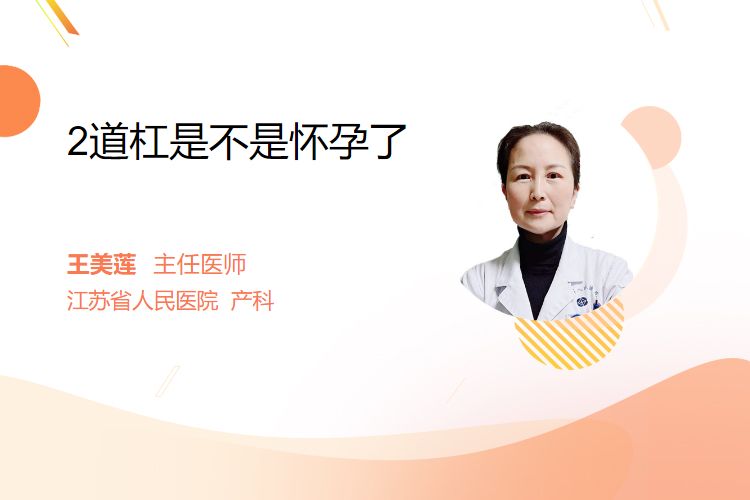 2道杠是不是怀孕了

王美莲 主任医师
江苏省人民医院 产科